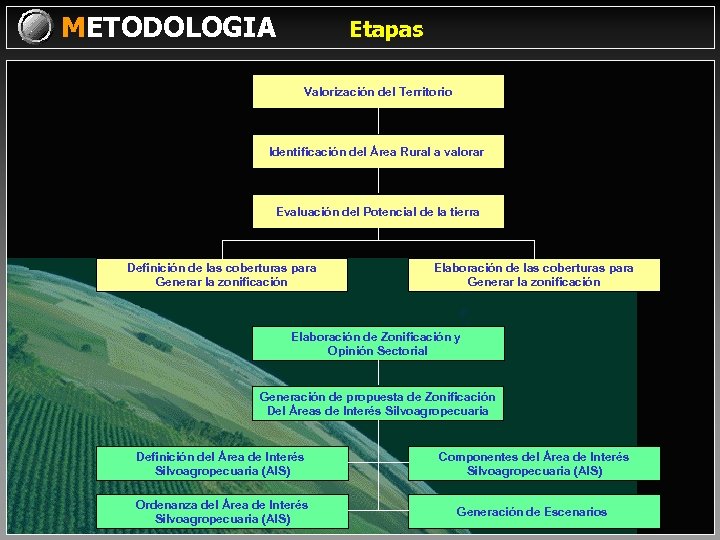 METODOLOGIA Etapas

Valorización del Territorio

Identificación del Área Rural a valorar

Evaluación del Potencial de la tierra

Definición de las coberturas para Generar la zonificación

Elaboración de las coberturas para Generar la zonificación

Elaboración de Zonificación y Opinión Sectorial

Generación de propuesta de Zonificación Del Áreas de Interés Silvoagropecuaria

Definición del Área de Interés Silvoagropecuaria (AIS)

Componentes del Área de Interés Silvoagropecuaria (AIS)

Ordenanza del Área de Interés Silvoagropecuaria (AIS)

Generación de Escenarios